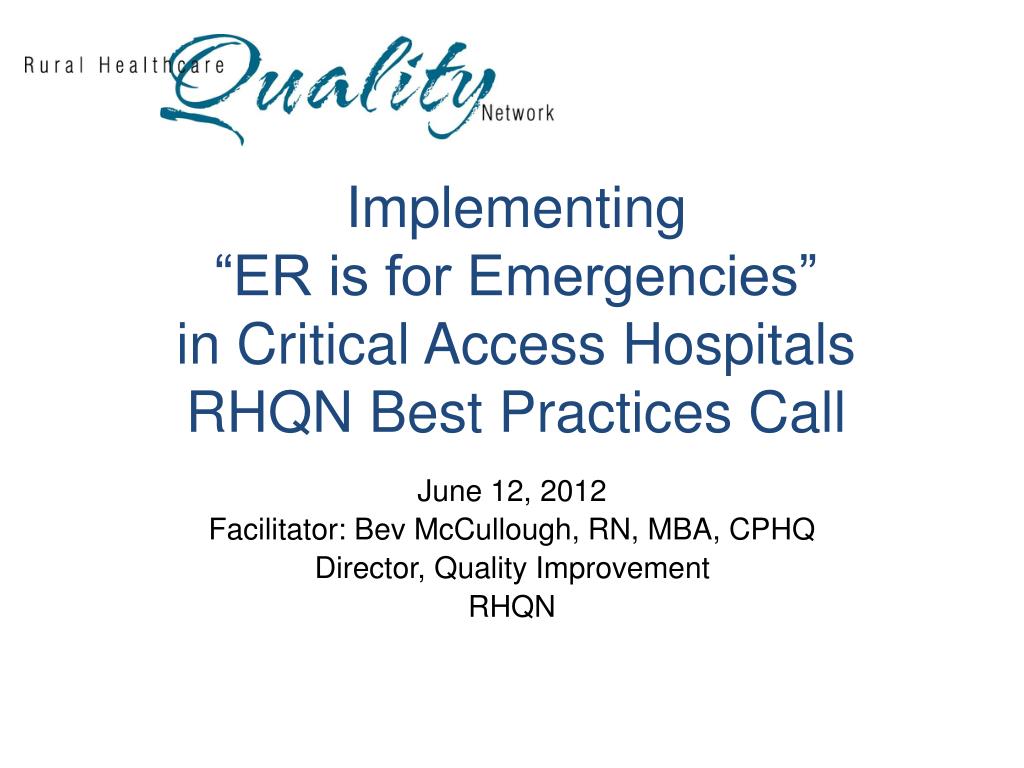 Rural Healthcare Quality Network

Implementing
“ER is for Emergencies”
in Critical Access Hospitals
RHQN Best Practices Call

June 12, 2012
Facilitator: Bev McCullough, RN, MBA, CPHQ
Director, Quality Improvement
RHQN